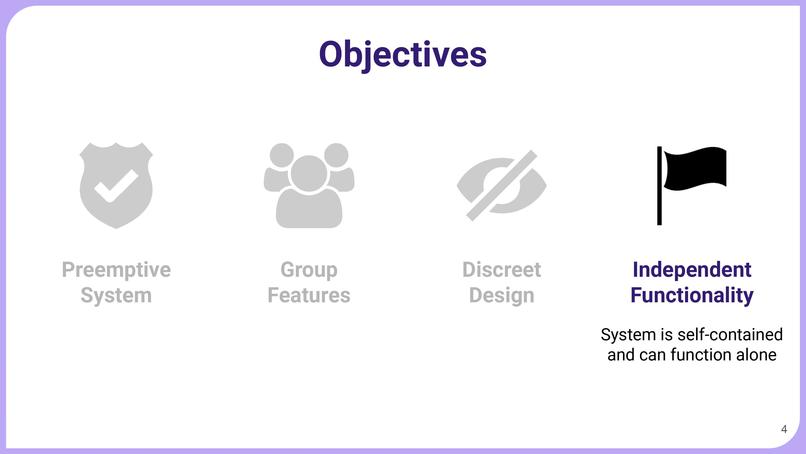 Objectives

Preemptive System

Group Features

Discreet Design

Independent Functionality

System is self-contained and can function alone

4